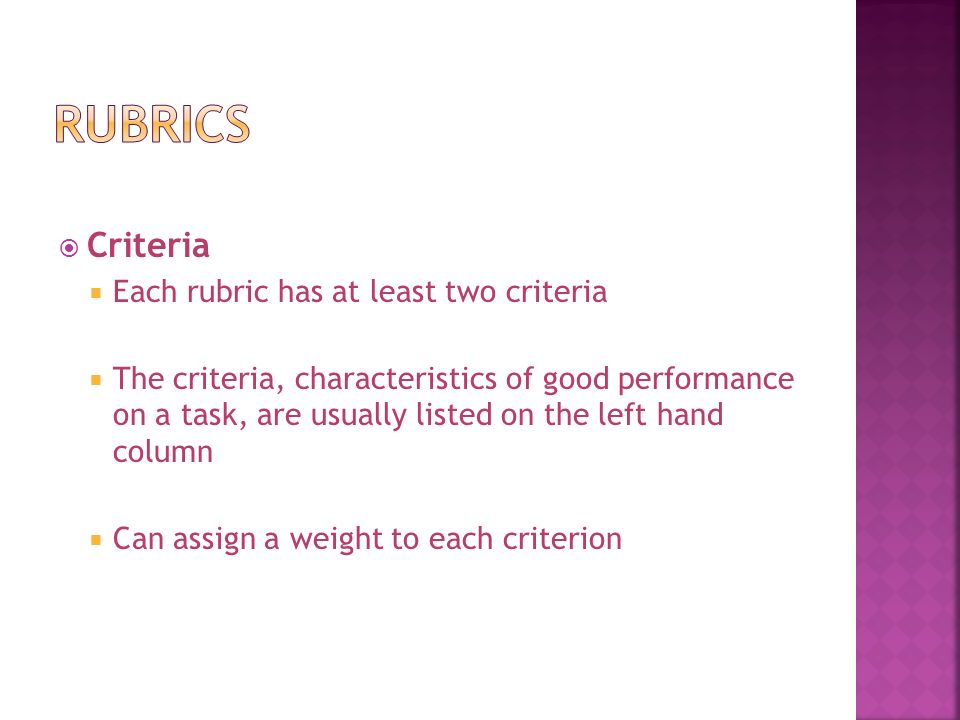 RUBRICS

Criteria

Each rubric has at least two criteria

The criteria, characteristics of good performance on a task, are usually listed on the left hand column

Can assign a weight to each criterion